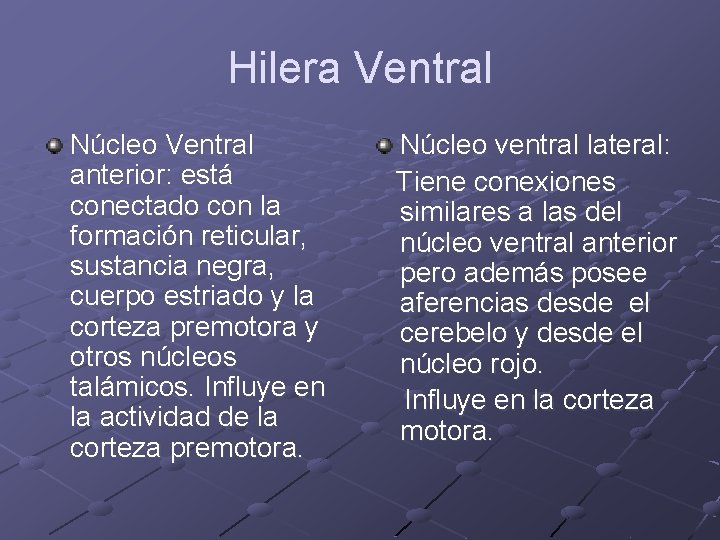 Hilera Ventral

Núcleo Ventral anterior: está conectado con la formación reticular, sustancia negra, cuerpo estriado y la corteza premotora y otros núcleos talámicos. Influye en la actividad de la corteza premotora.

Núcleo ventral lateral:

Tiene conexiones similares a las del núcleo ventral anterior pero además posee aferencias desde el cerebelo y desde el núcleo rojo.

Influye en la corteza motora.